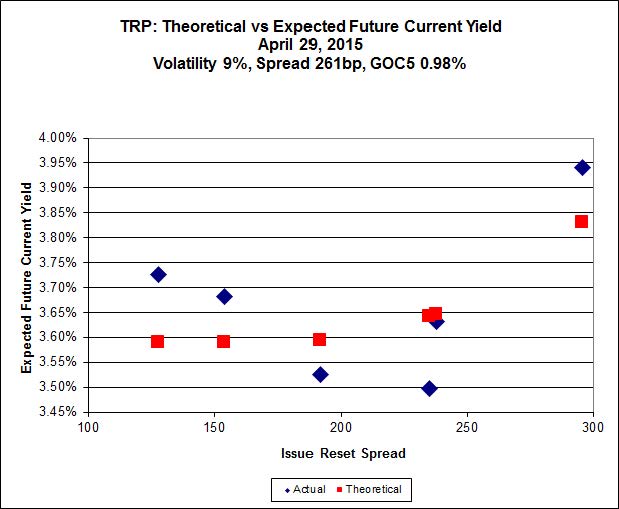 TRP: Theoretical vs Expected Future Current Yield
April 29, 2015
Volatility 9%, Spread 261bp, GOC5 0.98%

Expected Future Current Yield

4.00%
3.95%
3.90%
3.85%
3.80%
3.75%
3.70%
3.65%
3.60%
3.55%
3.50%
3.45%

100
150
200
250
300

Issue Reset Spread

Actual
Theoretical